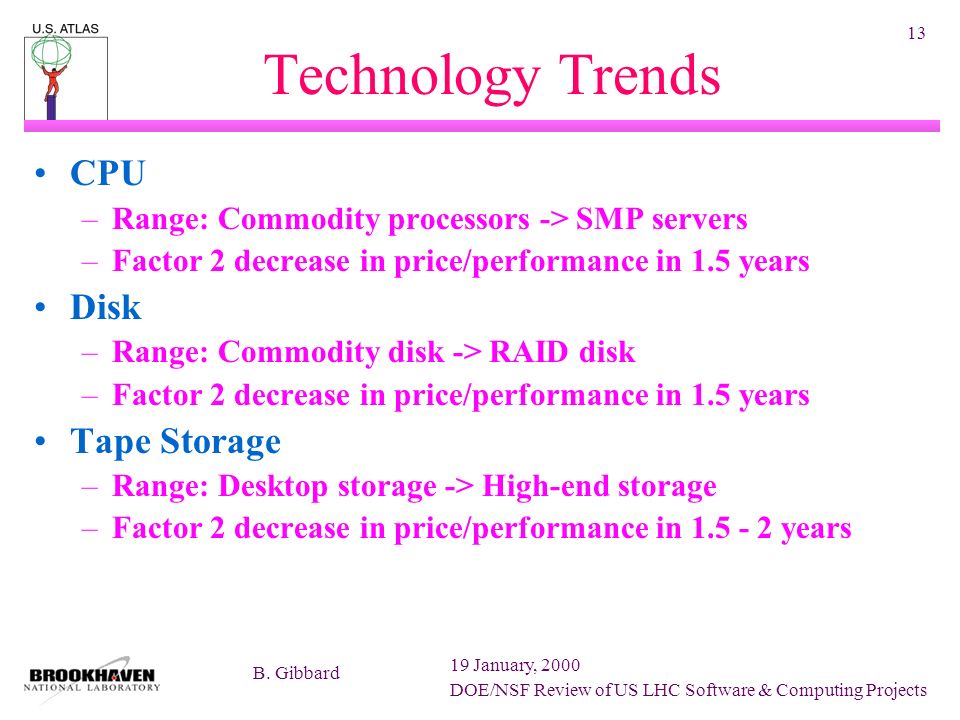 U.S. ATLAS

13

Technology Trends

• CPU
– Range: Commodity processors -> SMP servers
– Factor 2 decrease in price/performance in 1.5 years
• Disk
– Range: Commodity disk -> RAID disk
– Factor 2 decrease in price/performance in 1.5 years
• Tape Storage
– Range: Desktop storage -> High-end storage
– Factor 2 decrease in price/performance in 1.5 - 2 years

BROOKHAVEN NATIONAL LABORATORY

B. Gibbard

19 January, 2000
DOE/NSF Review of US LHC Software & Computing Projects